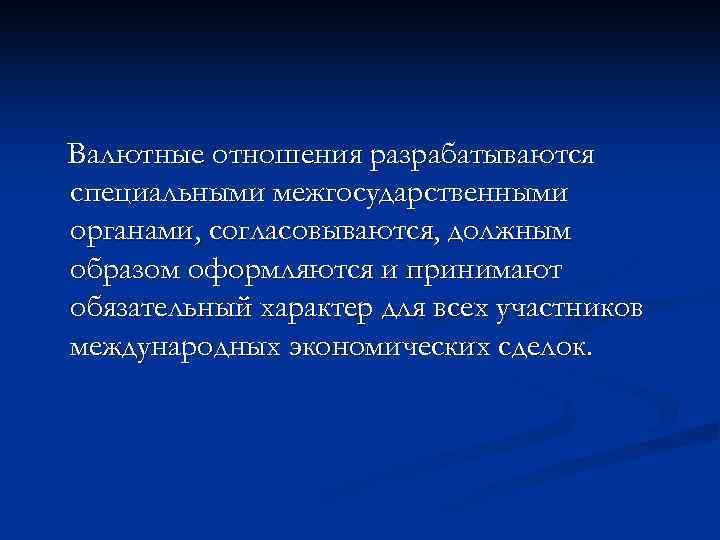 Валютные отношения разрабатываются специальными межгосударственными органами, согласовываются, должным образом оформляются и принимают обязательный характер для всех участников международных экономических сделок.